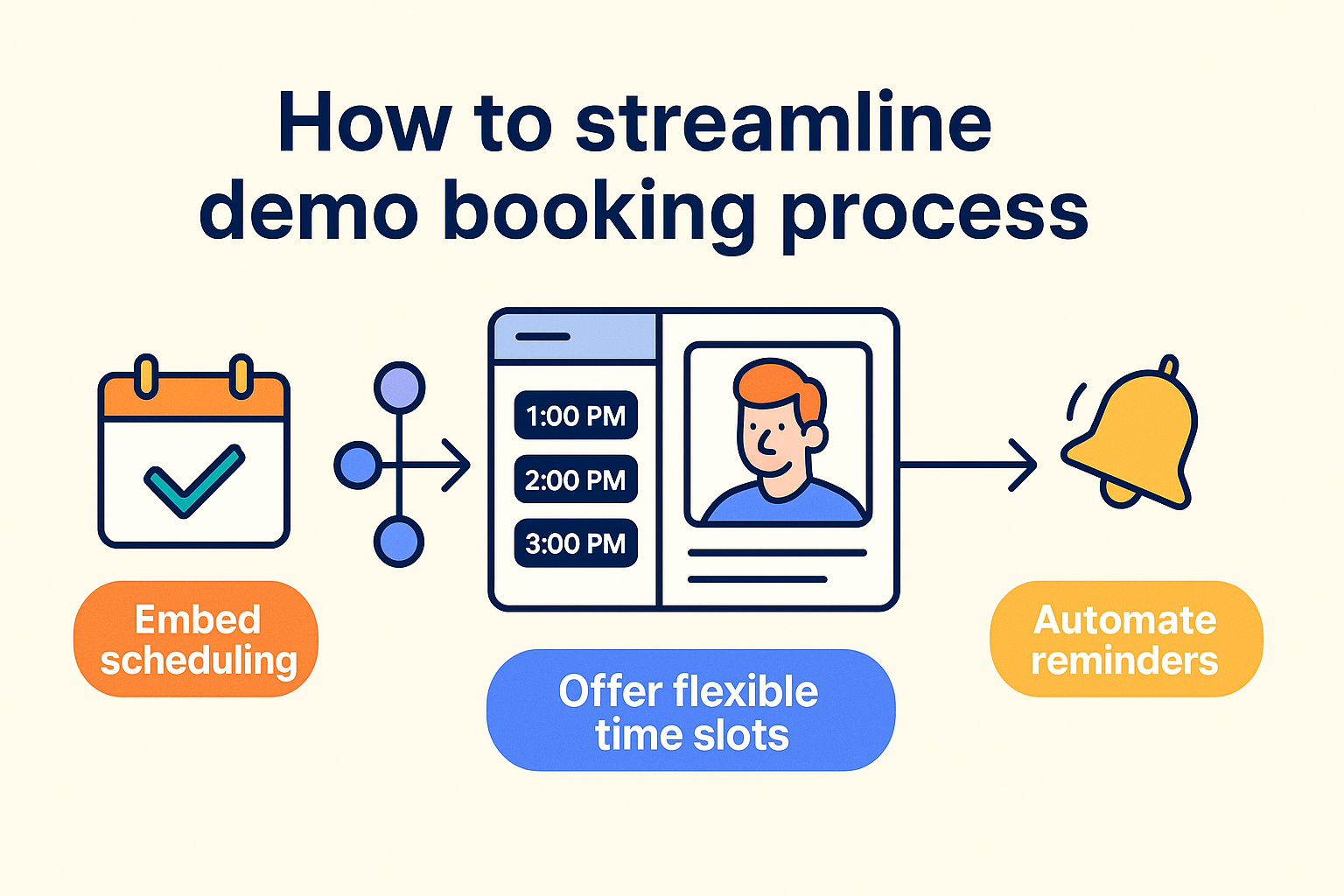 How to streamline demo booking process

1:00 PM
2:00 PM
3:00 PM

Embed scheduling

Offer flexible time slots

Automate reminders